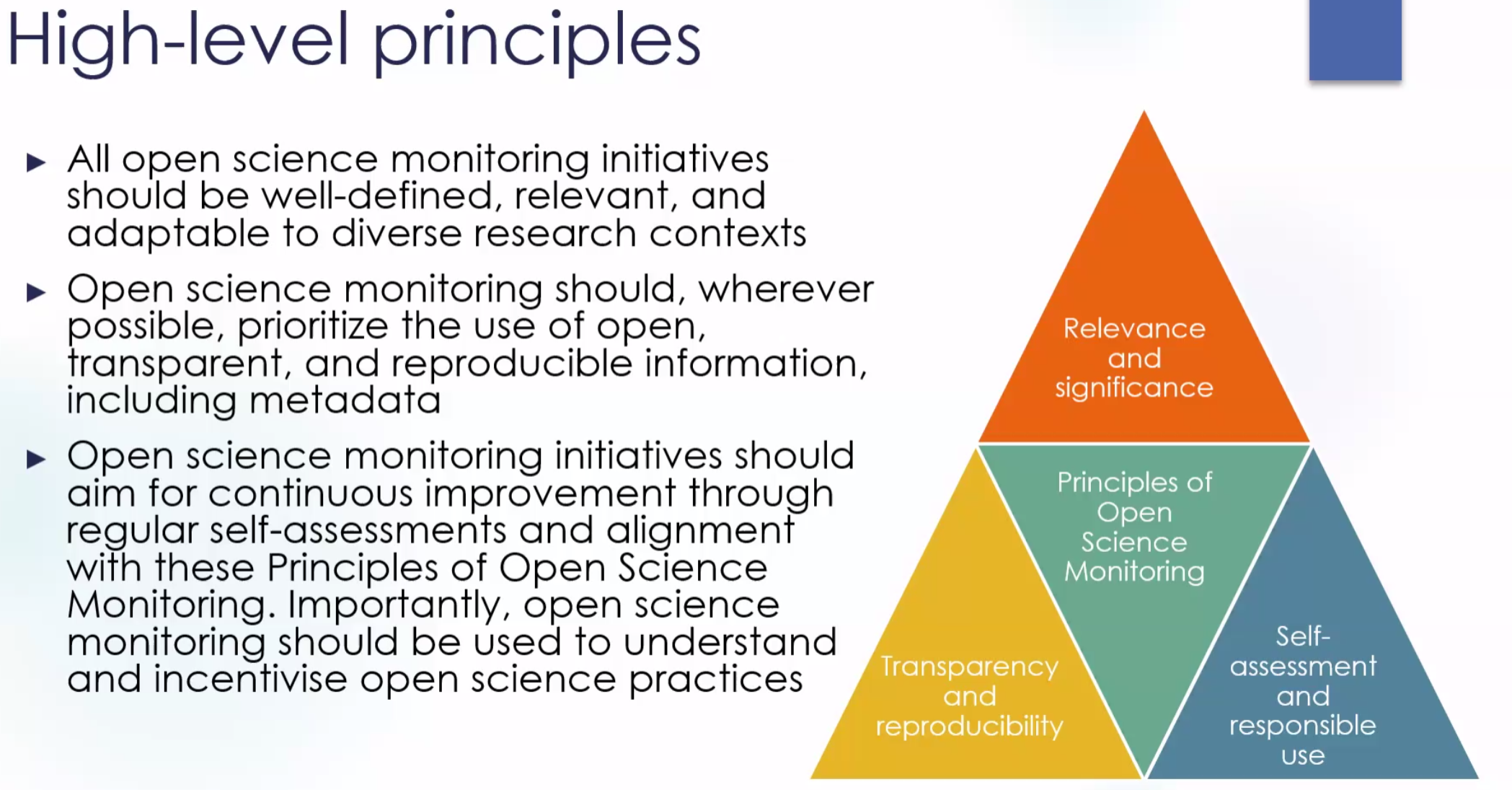 High-level principles

▶ All open science monitoring initiatives should be well-defined, relevant, and adaptable to diverse research contexts

▶ Open science monitoring should, wherever possible, prioritize the use of open, transparent, and reproducible information, including metadata

▶ Open science monitoring initiatives should aim for continuous improvement through regular self-assessments and alignment with these Principles of Open Science Monitoring. Importantly, open science monitoring should be used to understand and incentivise open science practices

Relevance and significance

Principles of Open Science Monitoring

Transparency and reproducibility

Self-assessment and responsible use